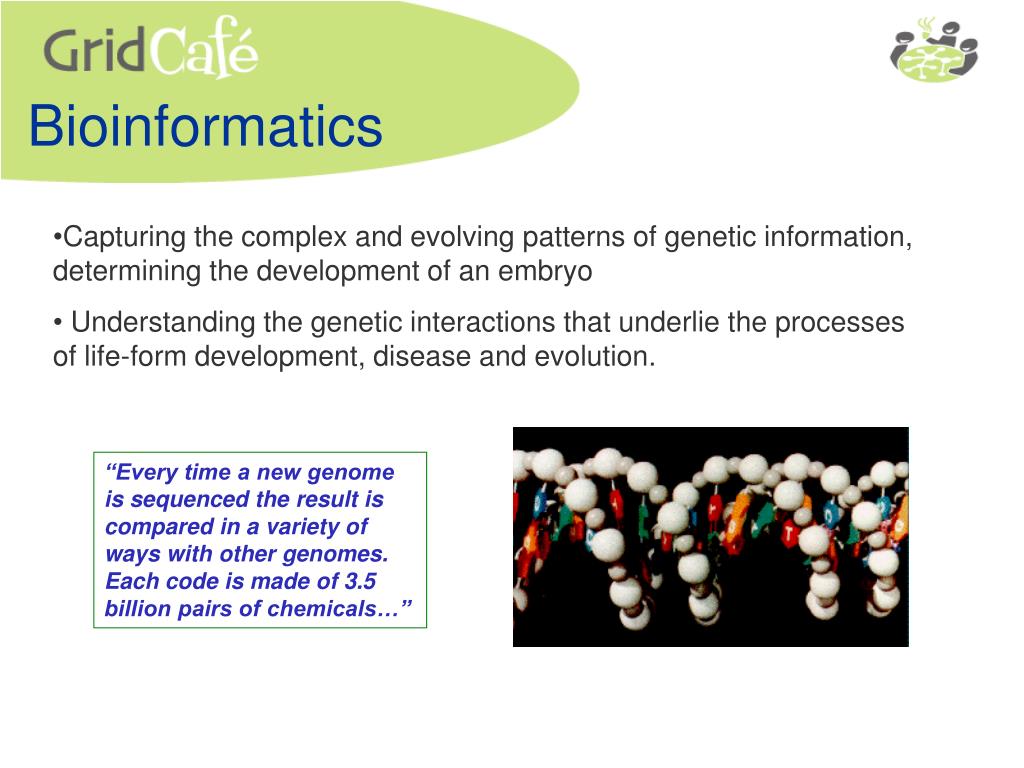 GridCafé

Bioinformatics

•Capturing the complex and evolving patterns of genetic information, determining the development of an embryo

• Understanding the genetic interactions that underlie the processes of life-form development, disease and evolution.

“Every time a new genome is sequenced the result is compared in a variety of ways with other genomes. Each code is made of 3.5 billion pairs of chemicals…”